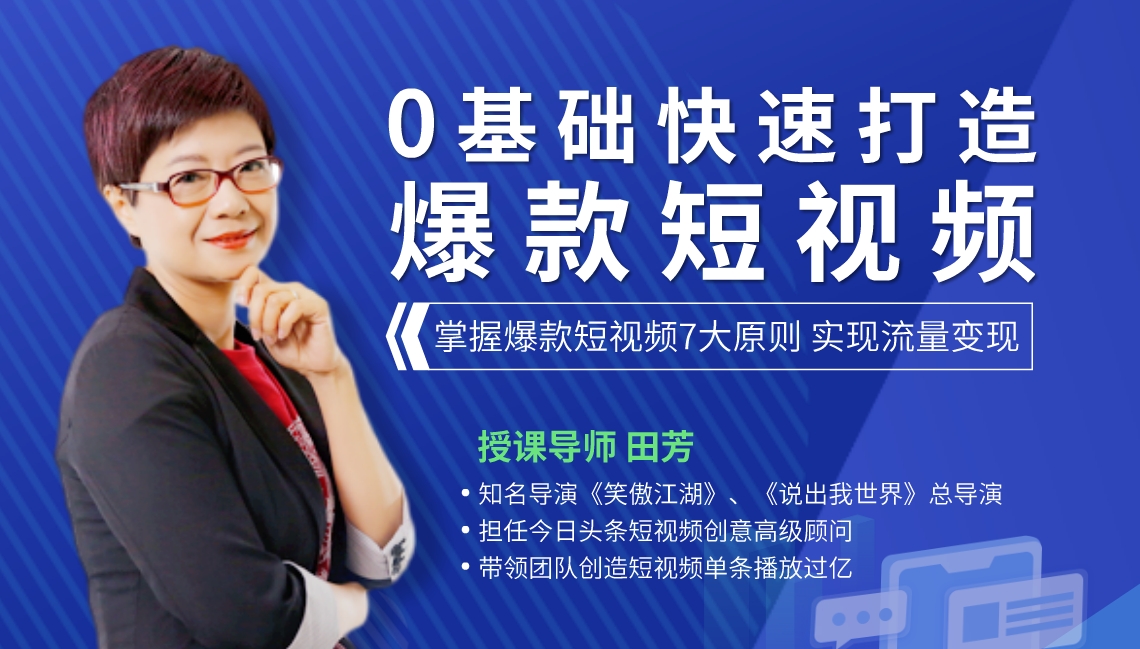 0基础快速打造
爆款短视频

掌握爆款短视频7大原则 实现流量变现

授课导师 田芳

• 知名导演《笑傲江湖》、《说出我世界》总导演
• 担任今日头条短视频创意高级顾问
• 带领团队创造短视频单条播放过亿